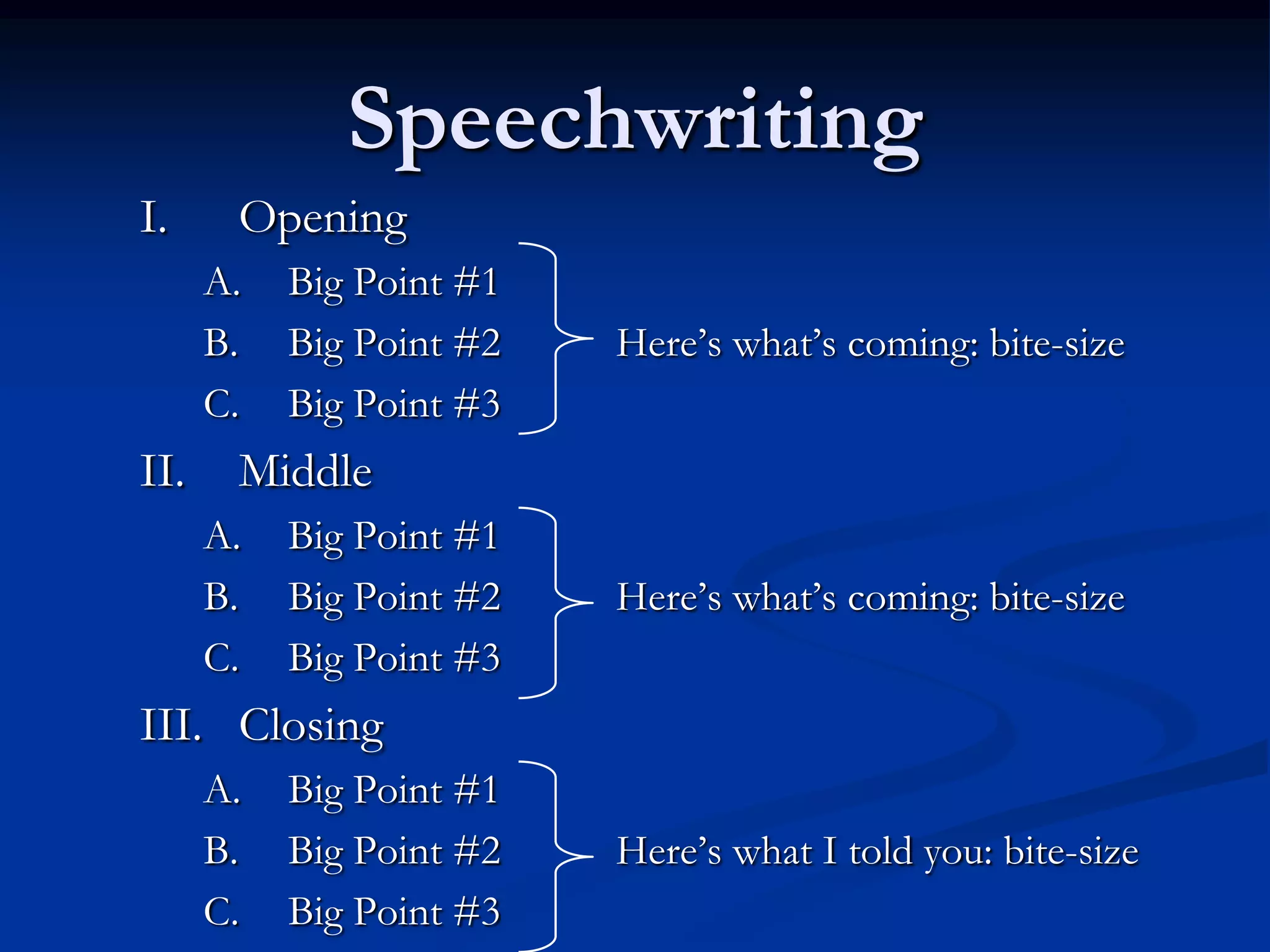 Speechwriting

I. Opening

A. Big Point #1

B. Big Point #2

C. Big Point #3

Here’s what’s coming: bite-size

II. Middle

A. Big Point #1

B. Big Point #2

C. Big Point #3

Here’s what’s coming: bite-size

III. Closing

A. Big Point #1

B. Big Point #2

C. Big Point #3

Here’s what I told you: bite-size